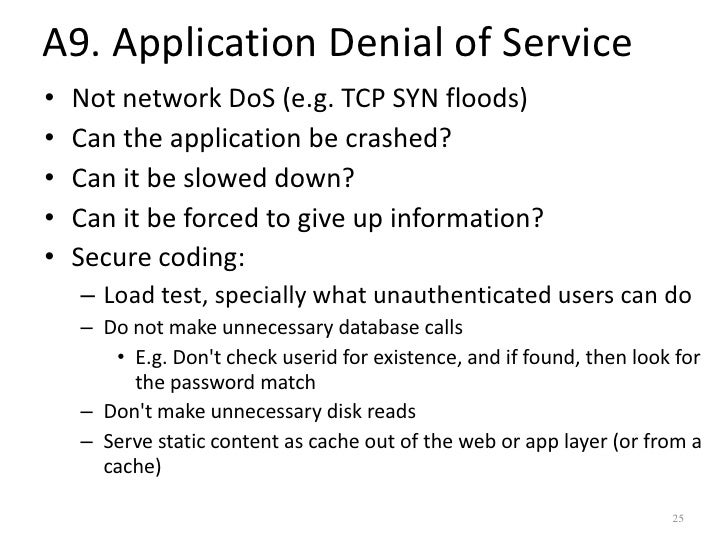 A9. Application Denial of Service

• Not network DoS (e.g. TCP SYN floods)
• Can the application be crashed?
• Can it be slowed down?
• Can it be forced to give up information?
• Secure coding:
– Load test, specially what unauthenticated users can do
– Do not make unnecessary database calls
• E.g. Don't check userid for existence, and if found, then look for the password match
– Don't make unnecessary disk reads
– Serve static content as cache out of the web or app layer (or from a cache)

25